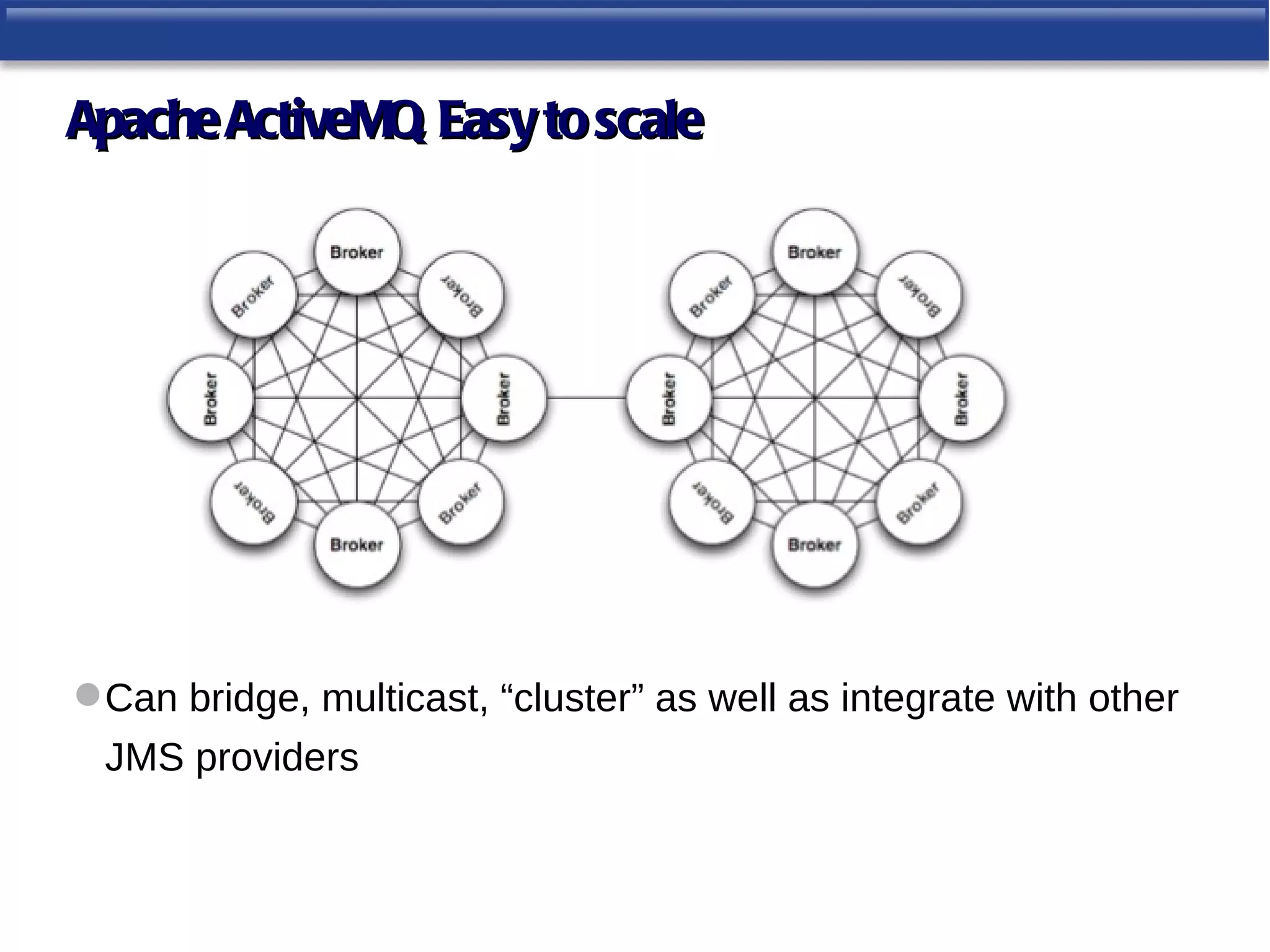 Apache ActiveMQ, Easy to scale

Broker
Broker
Broker
Broker
Broker
Broker
Broker
Broker

Broker
Broker
Broker
Broker
Broker
Broker
Broker
Broker

Can bridge, multicast, “cluster” as well as integrate with other JMS providers